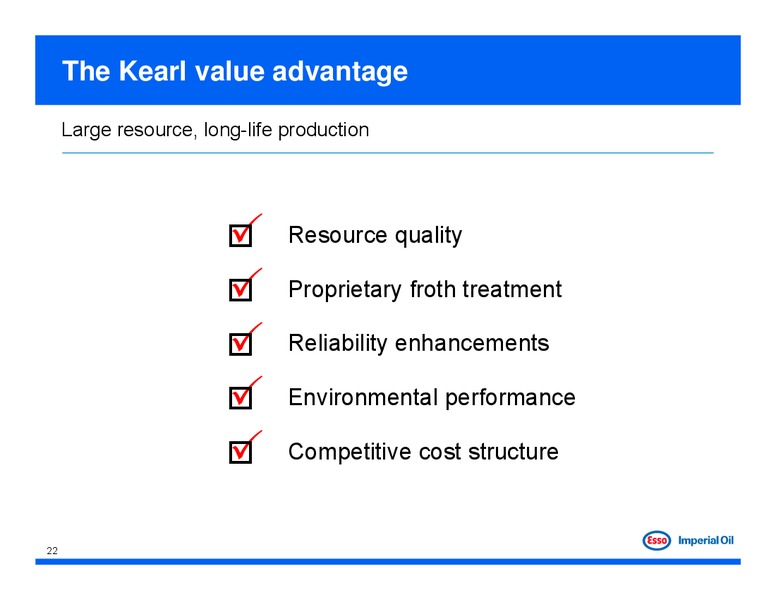 The Kearl value advantage

Large resource, long-life production

Resource quality

Proprietary froth treatment

Reliability enhancements

Environmental performance

Competitive cost structure

22

Esso Imperial Oil